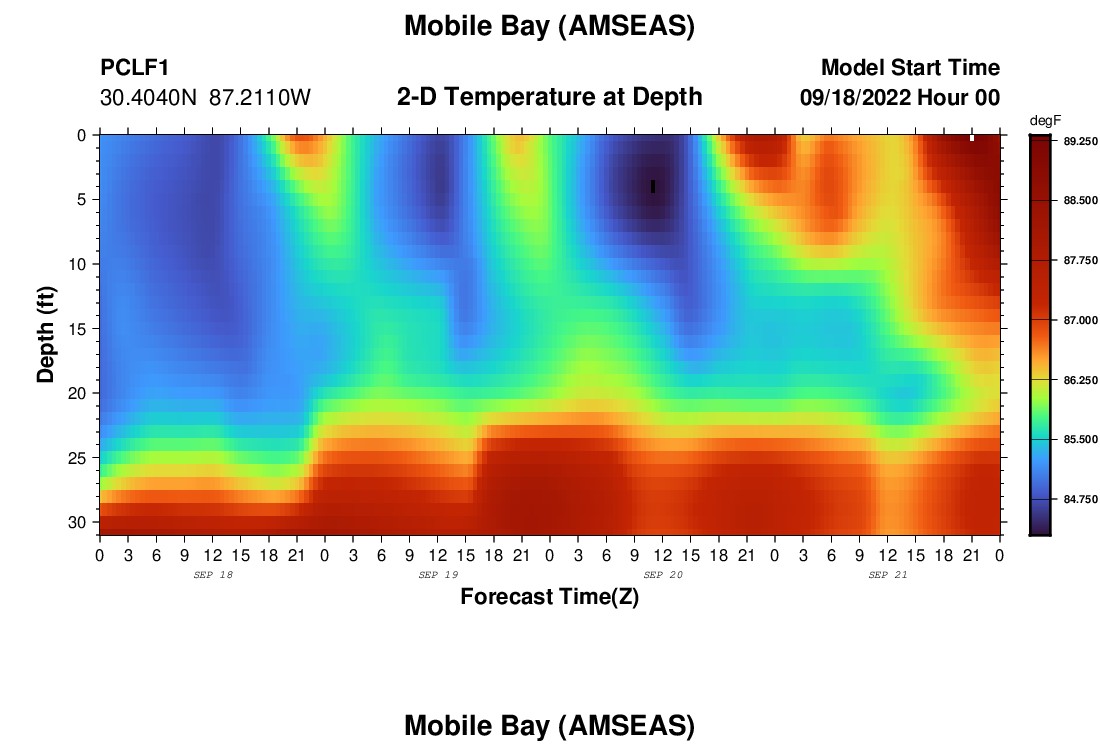 Mobile Bay (AMSEAS)

PCLF1
30.4040N 87.2110W

2-D Temperature at Depth

Model Start Time
09/18/2022 Hour 00

degF
89.250
88.500
87.750
87.000
86.250
85.500
84.750

Depth (ft)
0
5
10
15
20
25
30

0 3 6 9 12 15 18 21 0 3 6 9 12 15 18 21 0 3 6 9 12 15 18 21 0 3 6 9 12 15 18 21 0
SEP 18
SEP 19
SEP 20
SEP 21

Forecast Time(Z)

Mobile Bay (AMSEAS)